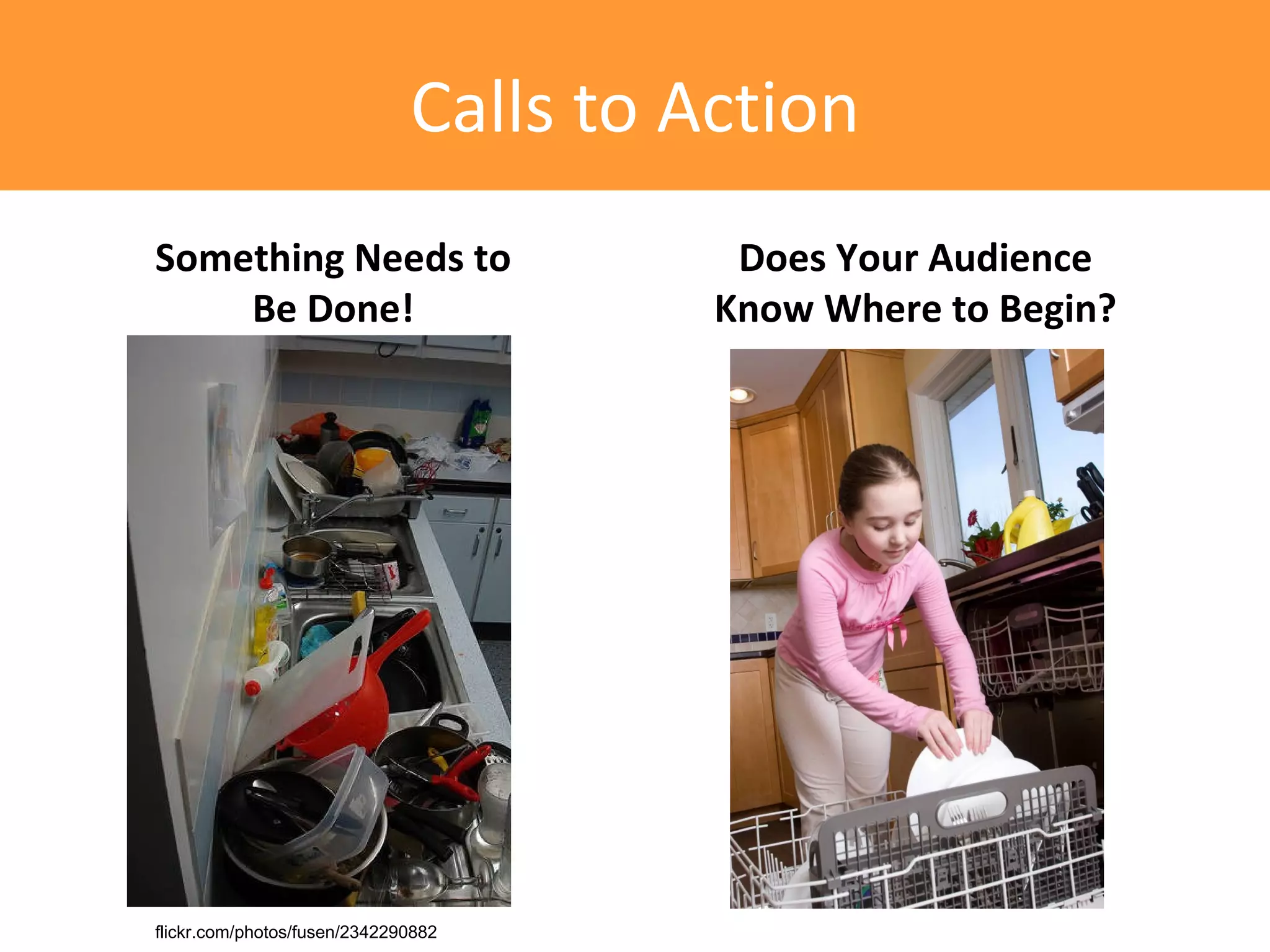 Calls to Action

Something Needs to Be Done!

flickr.com/photos/fusen/2342290882

Does Your Audience Know Where to Begin?